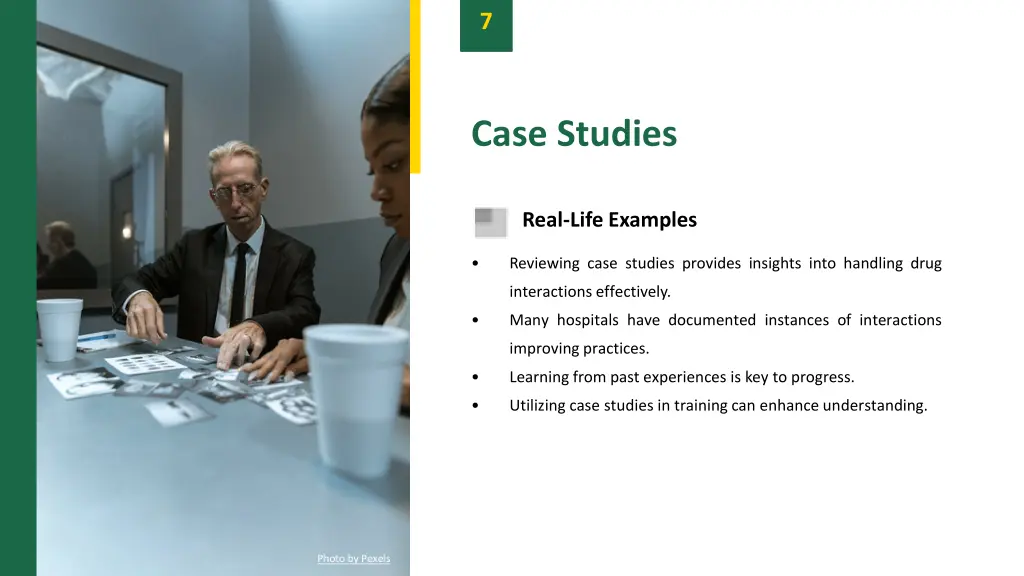 7

Case Studies

Real-Life Examples

• Reviewing case studies provides insights into handling drug interactions effectively.
• Many hospitals have documented instances of interactions improving practices.
• Learning from past experiences is key to progress.
• Utilizing case studies in training can enhance understanding.

Photo by Pexels